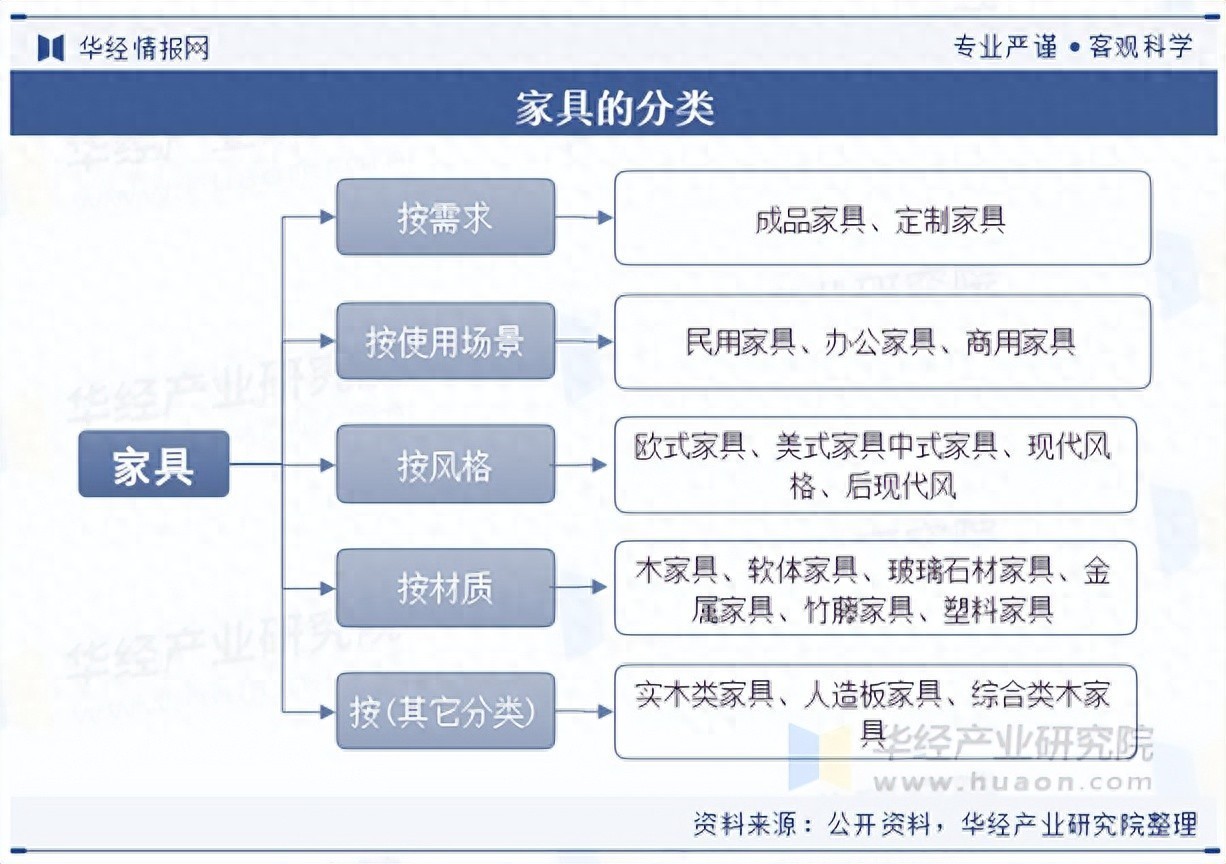 华经情报网

专业严谨 • 客观科学

家具的分类

家具

按需求

成品家具、定制家具

按使用场景

民用家具、办公家具、商用家具

按风格

欧式家具、美式家具中式家具、现代风格、后现代风

按材质

木家具、软体家具、玻璃石材家具、金属家具、竹藤家具、塑料家具

按(其它分类)

实木类家具、人造板家具、综合类木家具

华经产业研究院
www.huaon.com

资料来源：公开资料，华经产业研究院整理